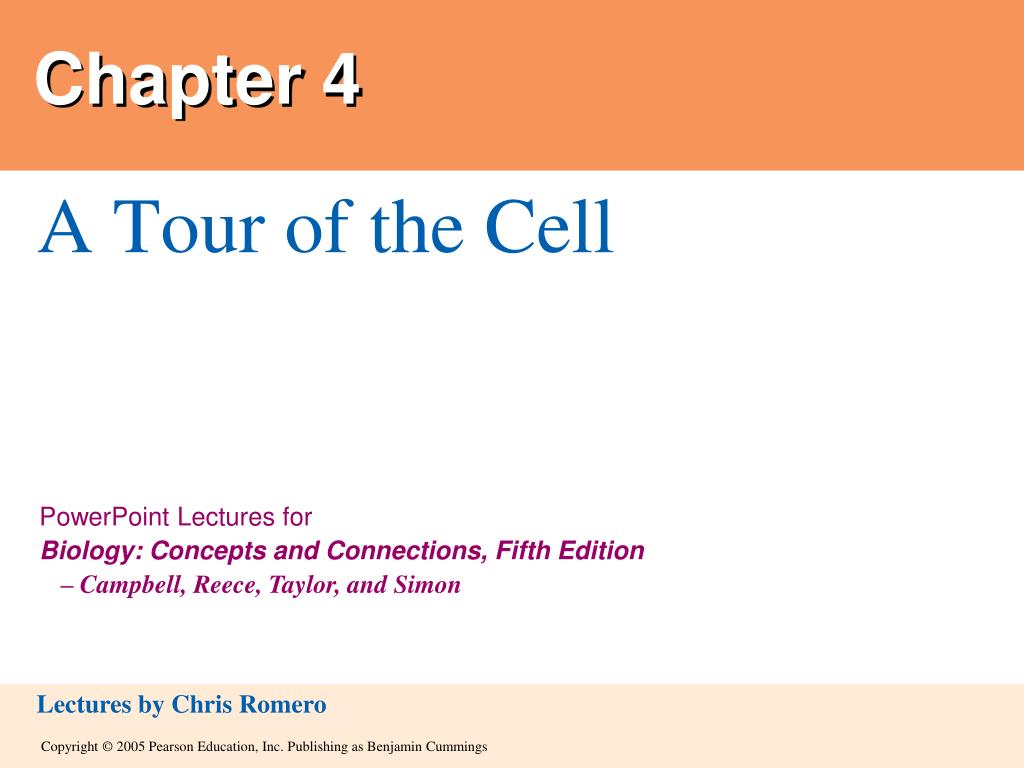 Chapter 4

A Tour of the Cell

PowerPoint Lectures for
Biology: Concepts and Connections, Fifth Edition
– Campbell, Reece, Taylor, and Simon

Lectures by Chris Romero

Copyright © 2005 Pearson Education, Inc. Publishing as Benjamin Cummings